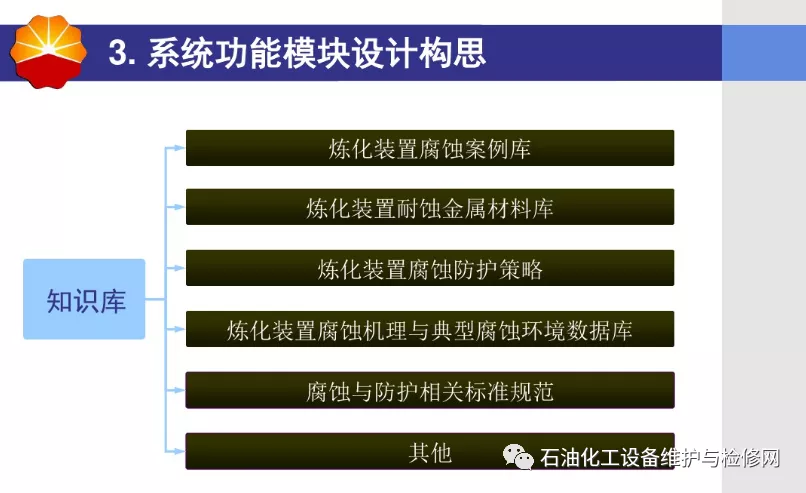 3. 系统功能模块设计构思

知识库

炼化装置腐蚀案例库

炼化装置耐蚀金属材料库

炼化装置腐蚀防护策略

炼化装置腐蚀机理与典型腐蚀环境数据库

腐蚀与防护相关标准规范

其他

石油化工设备维护与检修网